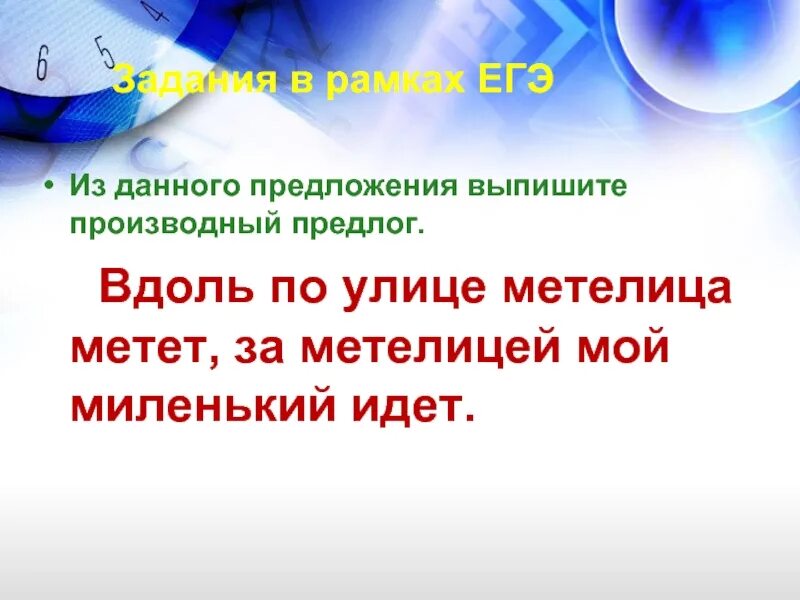 6 5 4

Задания в рамках ЕГЭ

• Из данного предложения выпишите производный предлог.

Вдоль по улице метелица метет, за метелицей мой миленький идет.